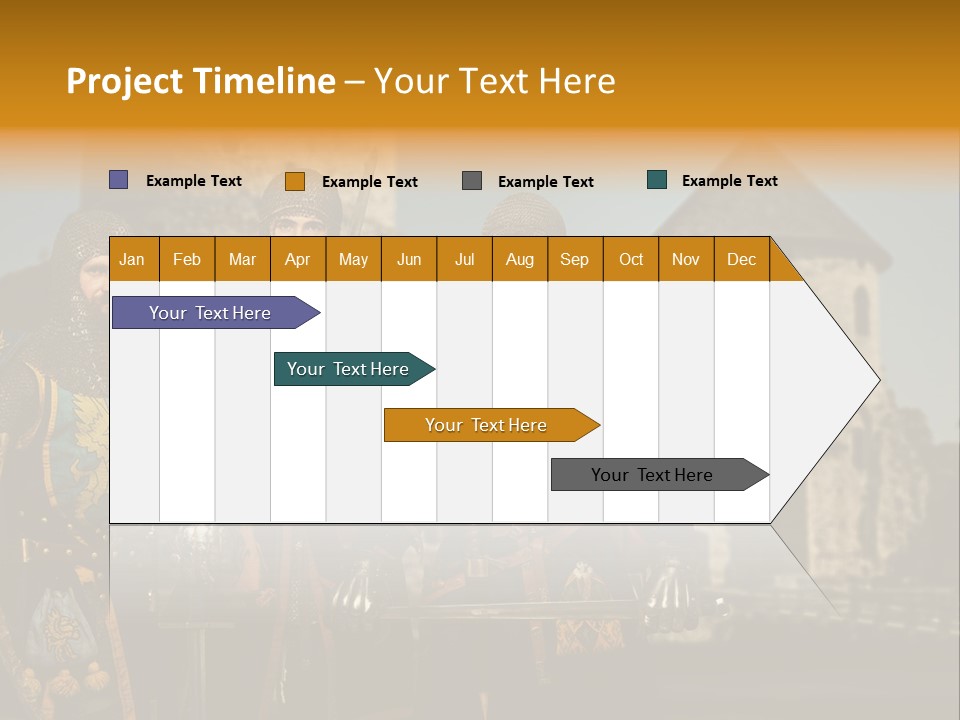 Project Timeline – Your Text Here

Example Text Example Text Example Text Example Text

| Jan | Feb | Mar | Apr | May | Jun | Jul | Aug | Sep | Oct | Nov | Dec |
|---|---|---|---|---|---|---|---|---|---|---|---|

Your Text Here

Your Text Here

Your Text Here

Your Text Here